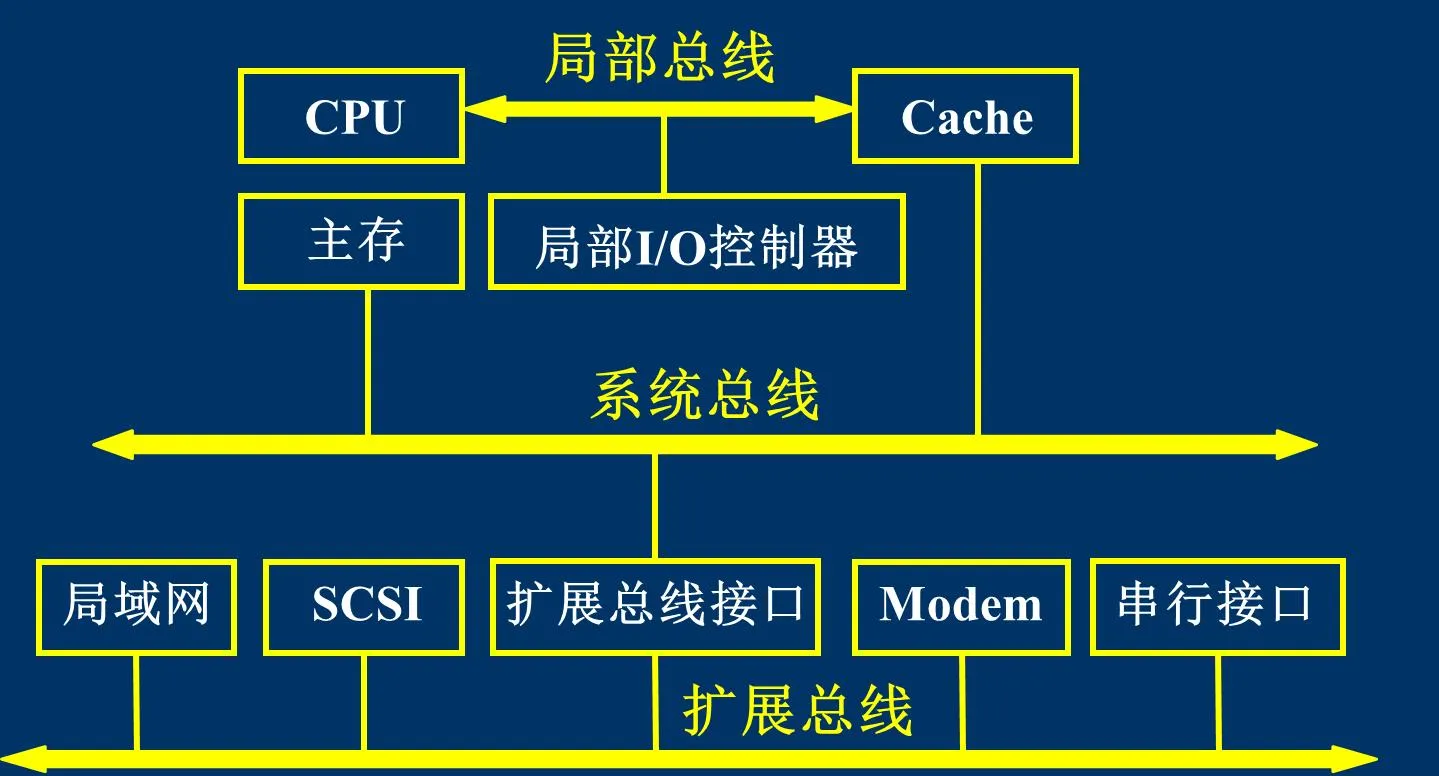 局部总线

CPU

Cache

主存

局部I/O控制器

系统总线

局域网

SCSI

扩展总线接口

Modem

串行接口

扩展总线